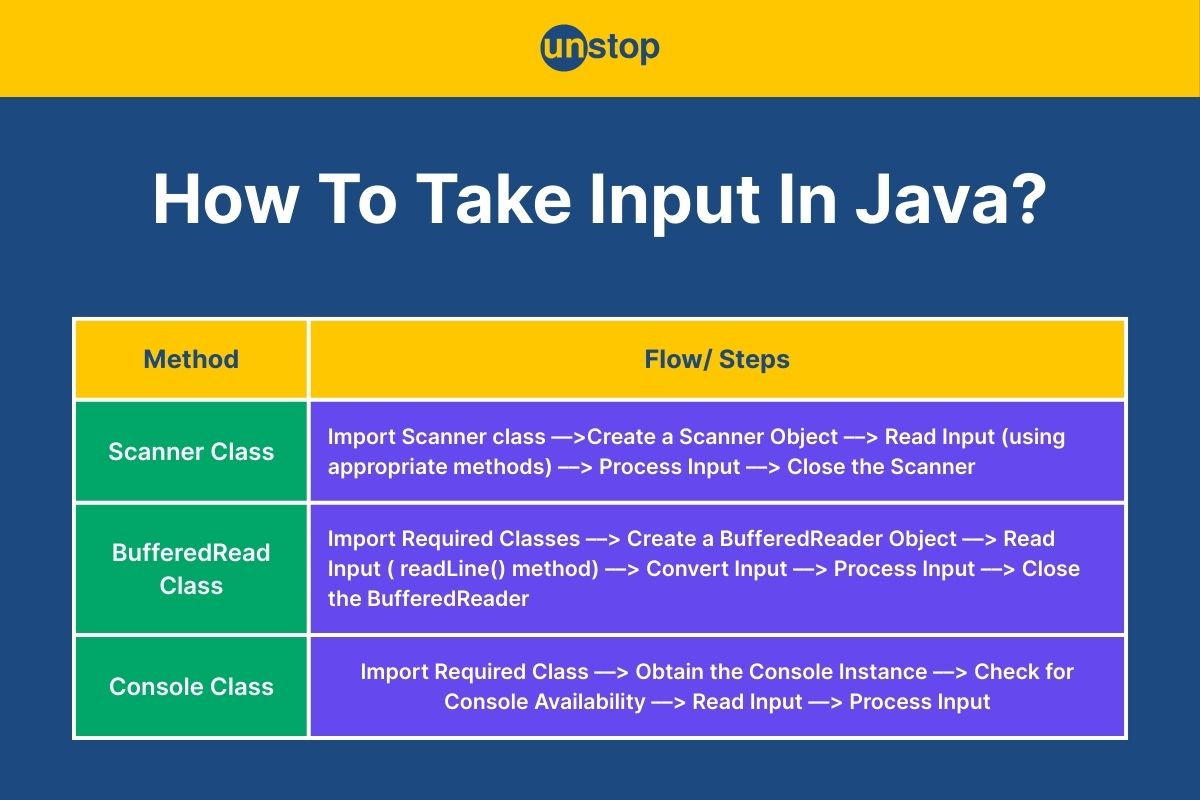 unstop

How To Take Input In Java?

| Method | Flow/ Steps |
|---|---|
| Scanner Class | Import Scanner class —>Create a Scanner Object —> Read Input (using appropriate methods) —> Process Input —> Close the Scanner |
| BufferedRead Class | Import Required Classes —> Create a BufferedReader Object —> Read Input ( readLine() method) —> Convert Input —> Process Input —> Close the BufferedReader |
| Console Class | Import Required Class —> Obtain the Console Instance —> Check for Console Availability —> Read Input —> Process Input |